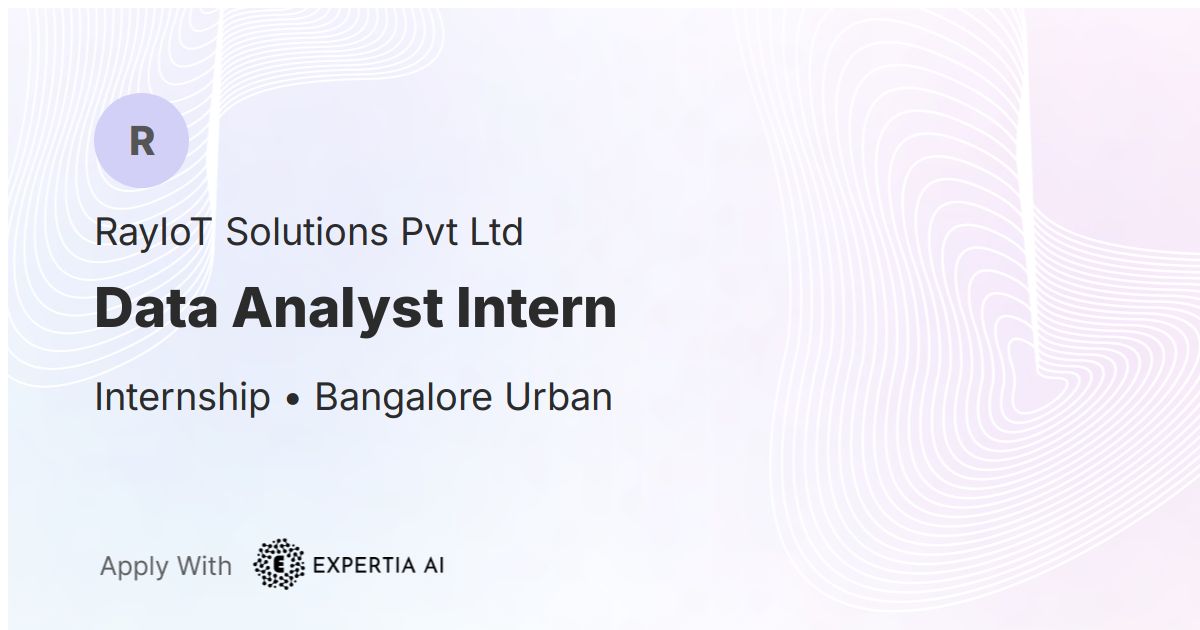 R

RayIoT Solutions Pvt Ltd

Data Analyst Intern

Internship • Bangalore Urban

Apply With E EXPERTIA AI